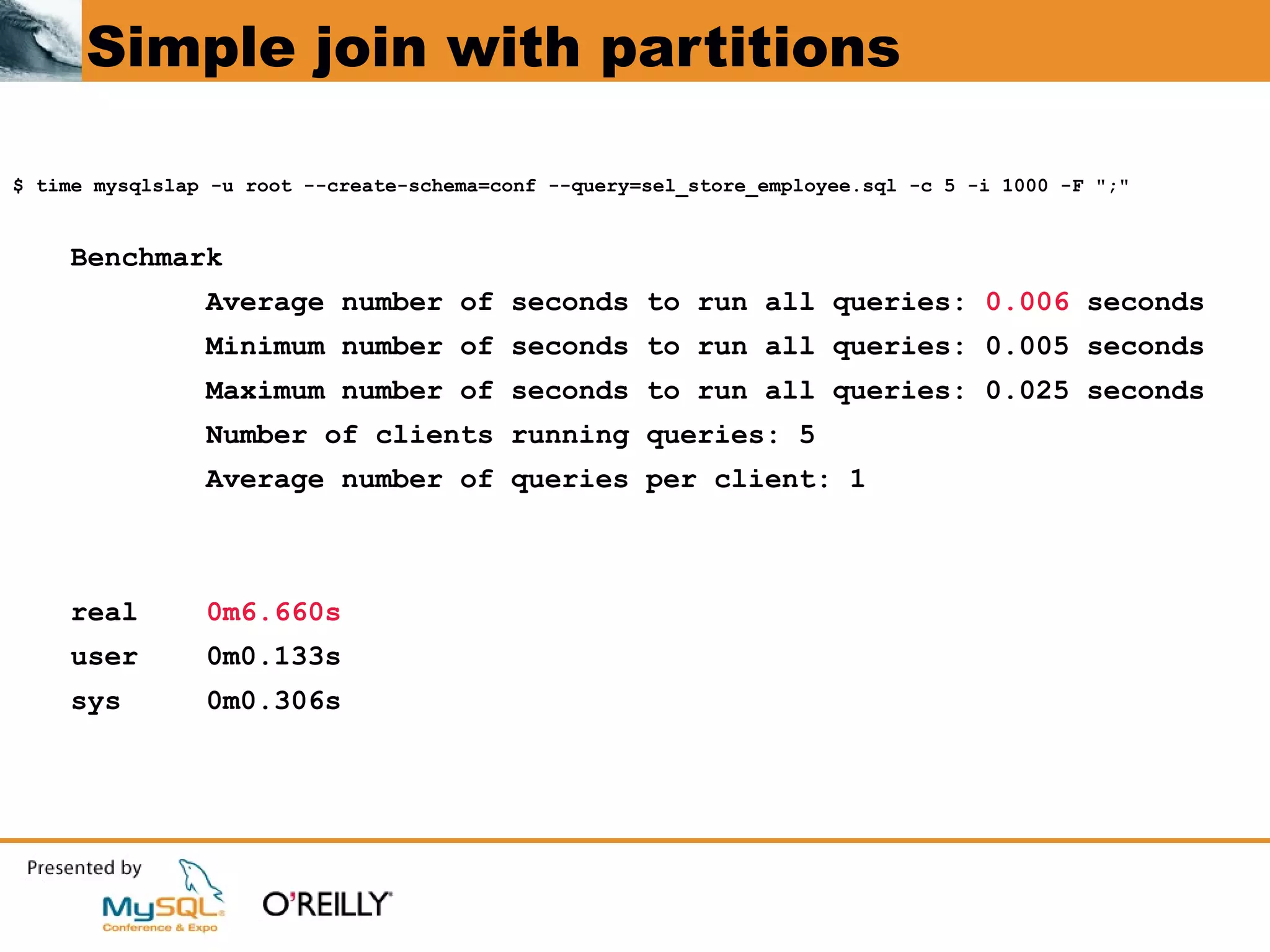 Simple join with partitions

$ time mysqlslap -u root --create-schema=conf --query=sel_store_employee.sql -c 5 -i 1000 -F ";"

Benchmark

Average number of seconds to run all queries: 0.006 seconds

Minimum number of seconds to run all queries: 0.005 seconds

Maximum number of seconds to run all queries: 0.025 seconds

Number of clients running queries: 5

Average number of queries per client: 1

real 0m6.660s

user 0m0.133s

sys 0m0.306s

Presented by

MySQL

Conference & Expo

O'REILLY